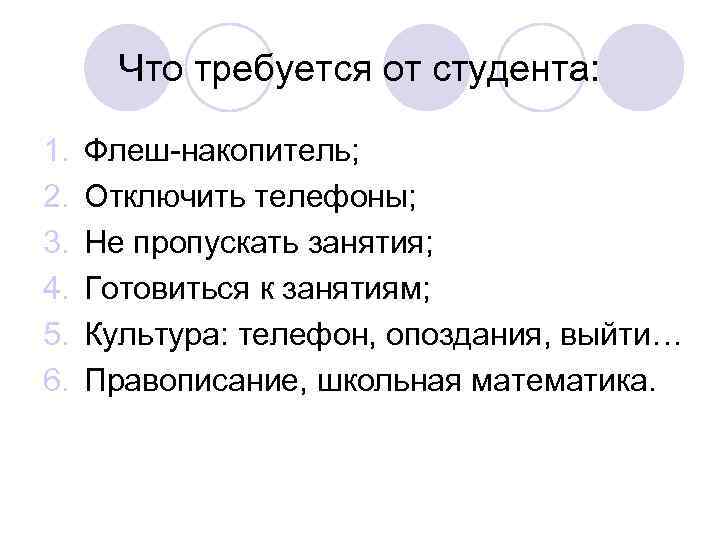 Что требуется от студента:

1. Флеш-накопитель;
2. Отключить телефоны;
3. Не пропускать занятия;
4. Готовиться к занятиям;
5. Культура: телефон, опоздания, выйти…
6. Правописание, школьная математика.